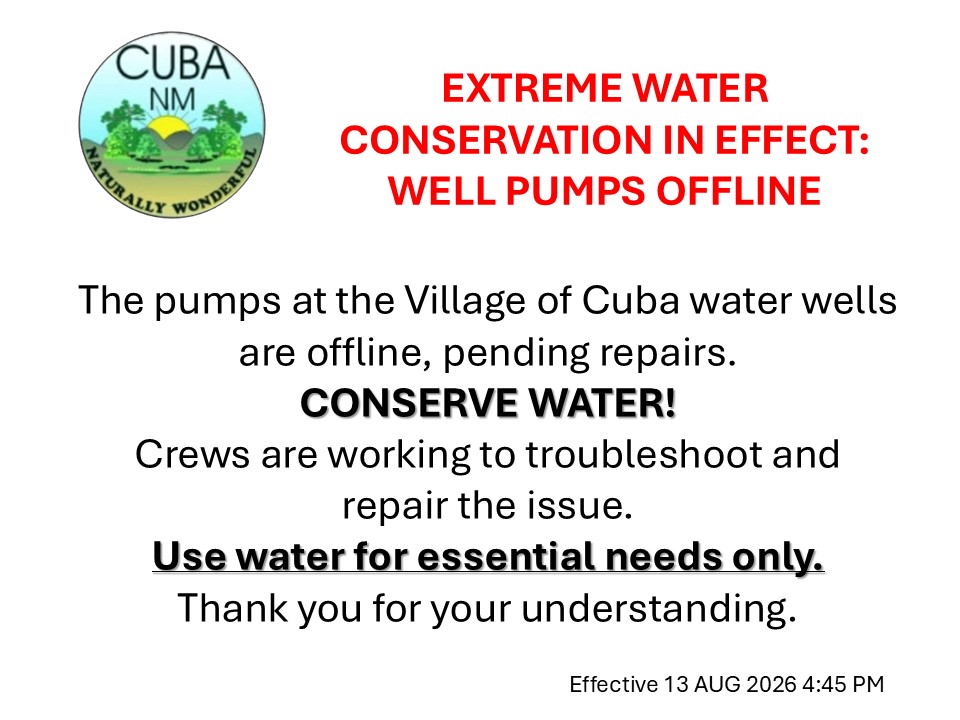 CUBA
NM
NATURALLY WONDERFUL

EXTREME WATER CONSERVATION IN EFFECT: WELL PUMPS OFFLINE

The pumps at the Village of Cuba water wells are offline, pending repairs.
CONSERVE WATER!
Crews are working to troubleshoot and repair the issue.
Use water for essential needs only.
Thank you for your understanding.

Effective 13 AUG 2026 4:45 PM